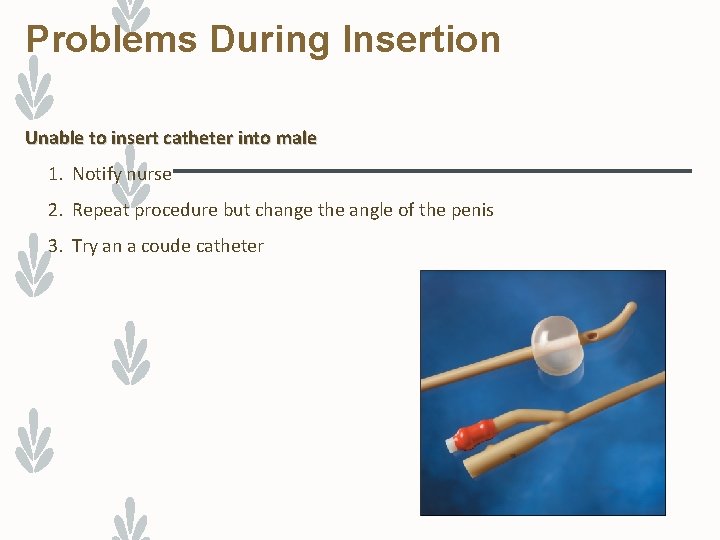 Problems During Insertion

Unable to insert catheter into male

1. Notify nurse
2. Repeat procedure but change the angle of the penis
3. Try an a coude catheter